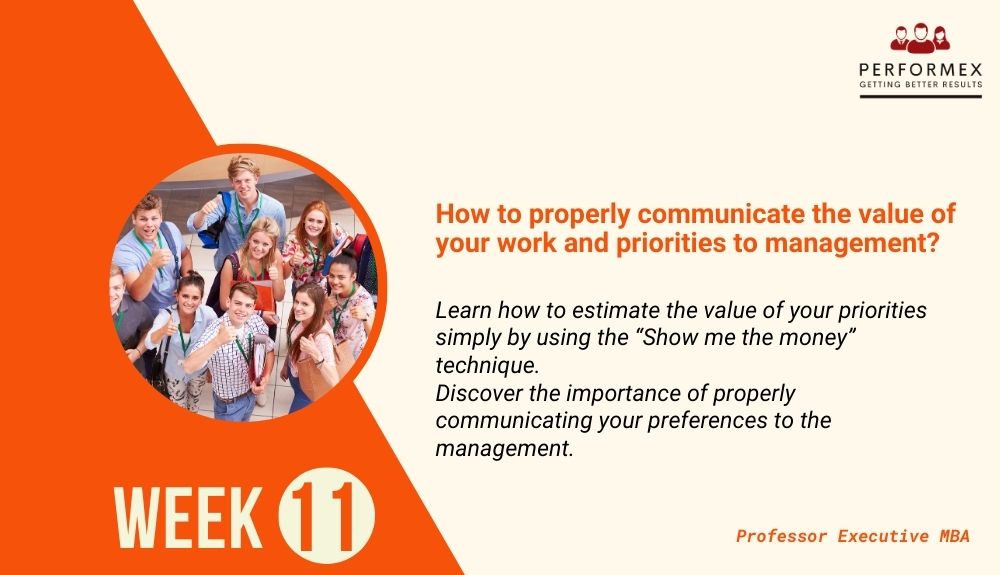 PERFORMEX
GETTING BETTER RESULTS

How to properly communicate the value of your work and priorities to management?

Learn how to estimate the value of your priorities simply by using the “Show me the money” technique.
Discover the importance of properly communicating your preferences to the management.

WEEK 11

Professor Executive MBA